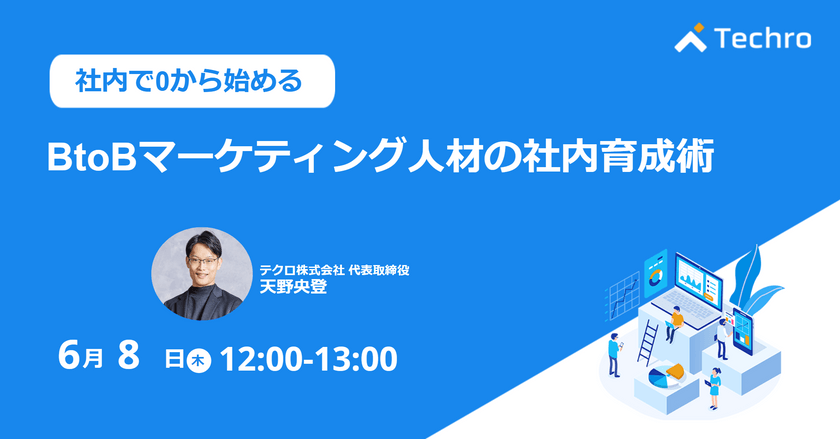 Techro

社内で0から始める

BtoBマーケティング人材の社内育成術

テクロ株式会社 代表取締役
天野央登

6月 8 日 木 12:00-13:00